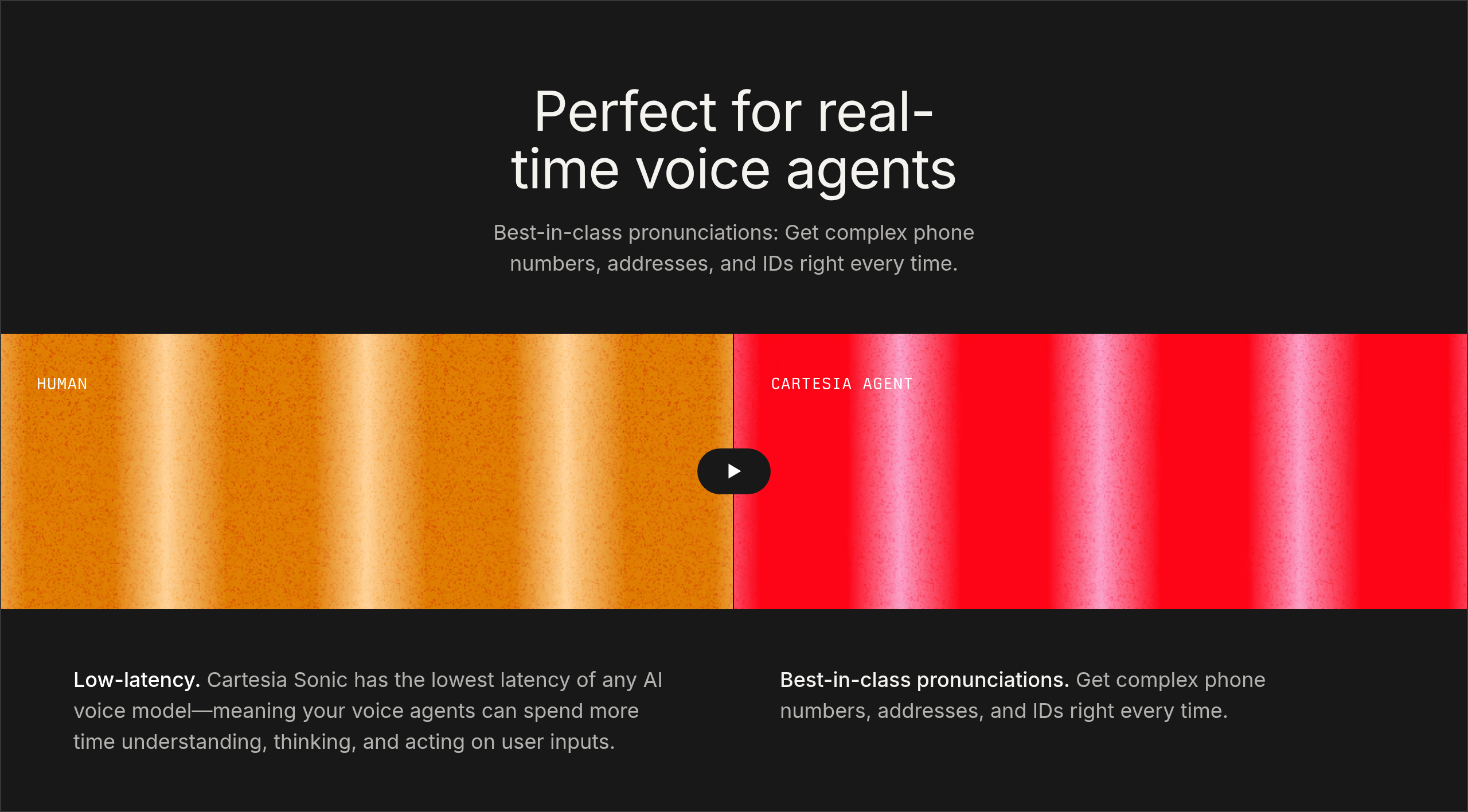 Perfect for real-time voice agents

Best-in-class pronunciations: Get complex phone numbers, addresses, and IDs right every time.

HUMAN

CARTESIA AGENT

Low-latency. Cartesia Sonic has the lowest latency of any AI voice model—meaning your voice agents can spend more time understanding, thinking, and acting on user inputs.

Best-in-class pronunciations. Get complex phone numbers, addresses, and IDs right every time.